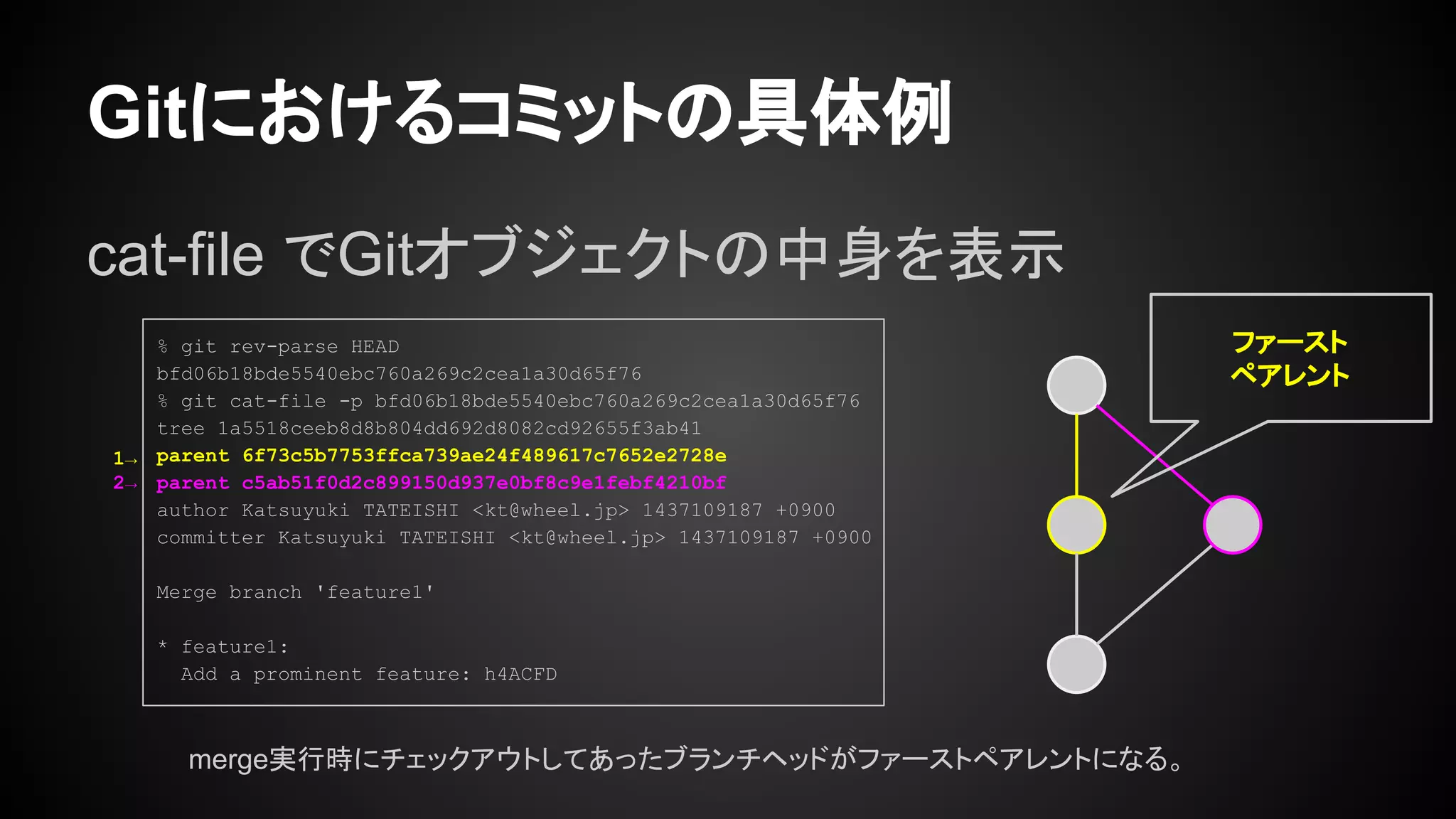 Gitにおけるコミットの具体例

cat-file でGitオブジェクトの中身を表示

% git rev-parse HEAD
bfd06b18bde5540ebc760a269c2cea1a30d65f76
% git cat-file -p bfd06b18bde5540ebc760a269c2cea1a30d65f76
tree 1a5518ceeb8d8b804dd692d8082cd92655f3ab41
1→ parent 6f73c5b7753ffca739ae24f489617c7652e2728e
2→ parent c5ab51f0d2c899150d937e0bf8c9e1febf4210bf
author Katsuyuki TATEISHI <kt@wheel.jp> 1437109187 +0900
committer Katsuyuki TATEISHI <kt@wheel.jp> 1437109187 +0900

Merge branch 'feature1'

* feature1:
  Add a prominent feature: h4ACFD

ファースト
ペアレント

merge実行時にチェックアウトしてあったブランチヘッドがファーストペアレントになる。